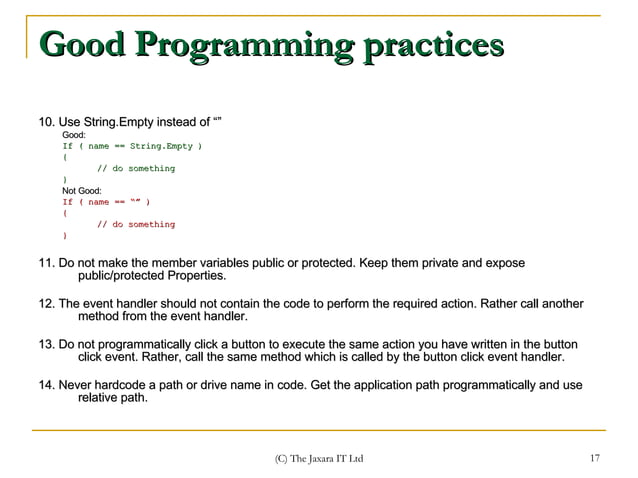 Good Programming practices

10. Use String.Empty instead of “”

Good:
If ( name == String.Empty )
{
// do something
}
Not Good:
If ( name == “” )
{
// do something
}

11. Do not make the member variables public or protected. Keep them private and expose public/protected Properties.

12. The event handler should not contain the code to perform the required action. Rather call another method from the event handler.

13. Do not programmatically click a button to execute the same action you have written in the button click event. Rather, call the same method which is called by the button click event handler.

14. Never hardcode a path or drive name in code. Get the application path programmatically and use relative path.

(C) The Jaxara IT Ltd

17